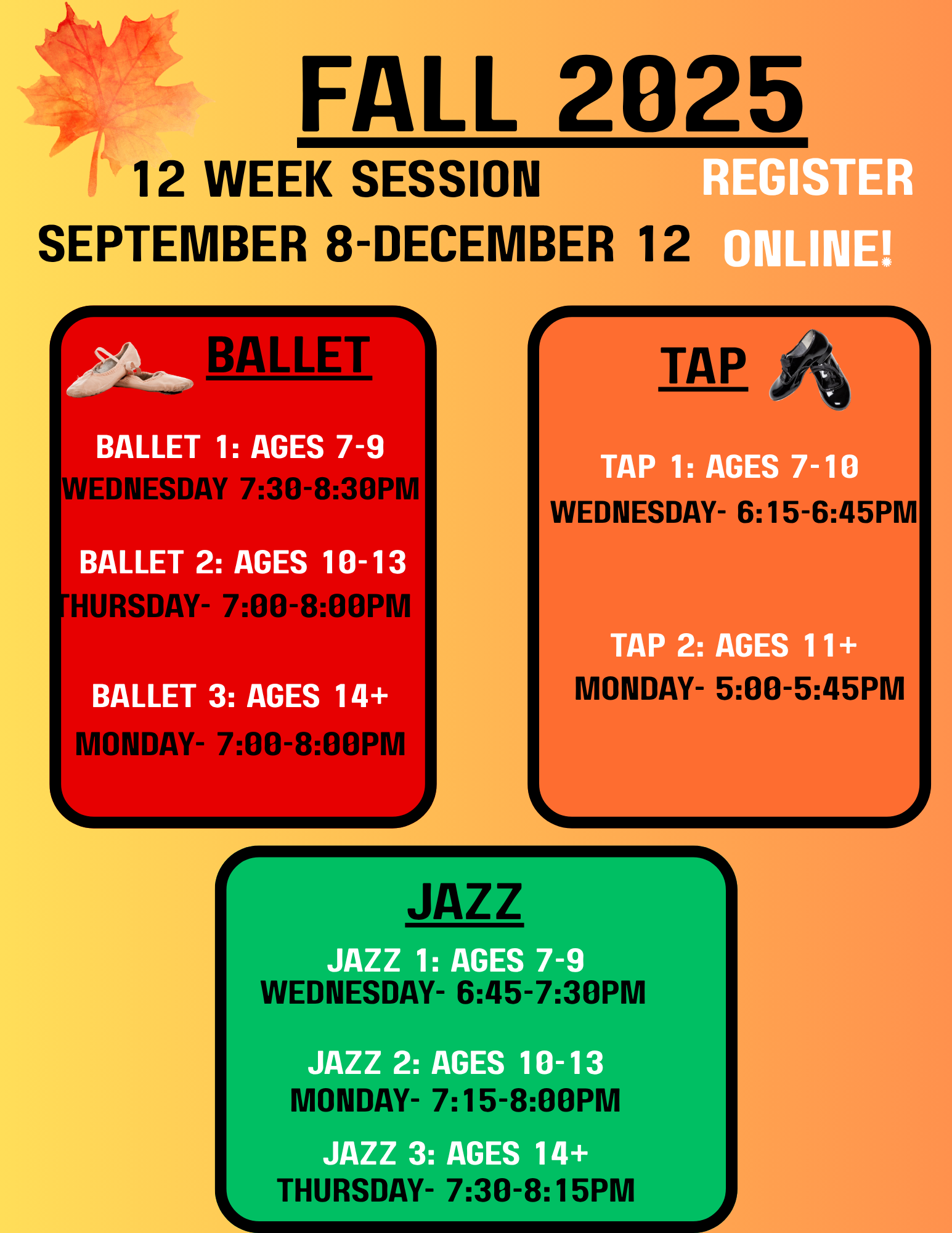 FALL 2025

12 WEEK SESSION

SEPTEMBER 8-DECEMBER 12

REGISTER ONLINE!

BALLET

BALLET 1: AGES 7-9
WEDNESDAY 7:30-8:30PM

BALLET 2: AGES 10-13
THURSDAY- 7:00-8:00PM

BALLET 3: AGES 14+
MONDAY- 7:00-8:00PM

TAP

TAP 1: AGES 7-10
WEDNESDAY- 6:15-6:45PM

TAP 2: AGES 11+
MONDAY- 5:00-5:45PM

JAZZ

JAZZ 1: AGES 7-9
WEDNESDAY- 6:45-7:30PM

JAZZ 2: AGES 10-13
MONDAY- 7:15-8:00PM

JAZZ 3: AGES 14+
THURSDAY- 7:30-8:15PM